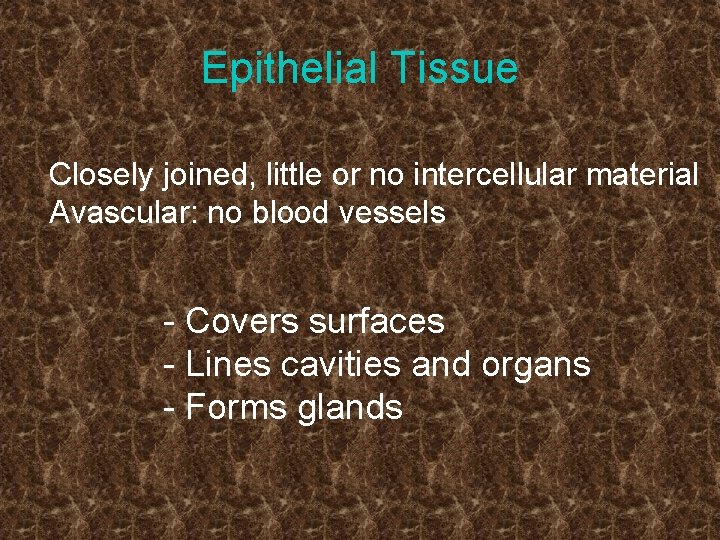 Epithelial Tissue

Closely joined, little or no intercellular material
Avascular: no blood vessels

- Covers surfaces
- Lines cavities and organs
- Forms glands